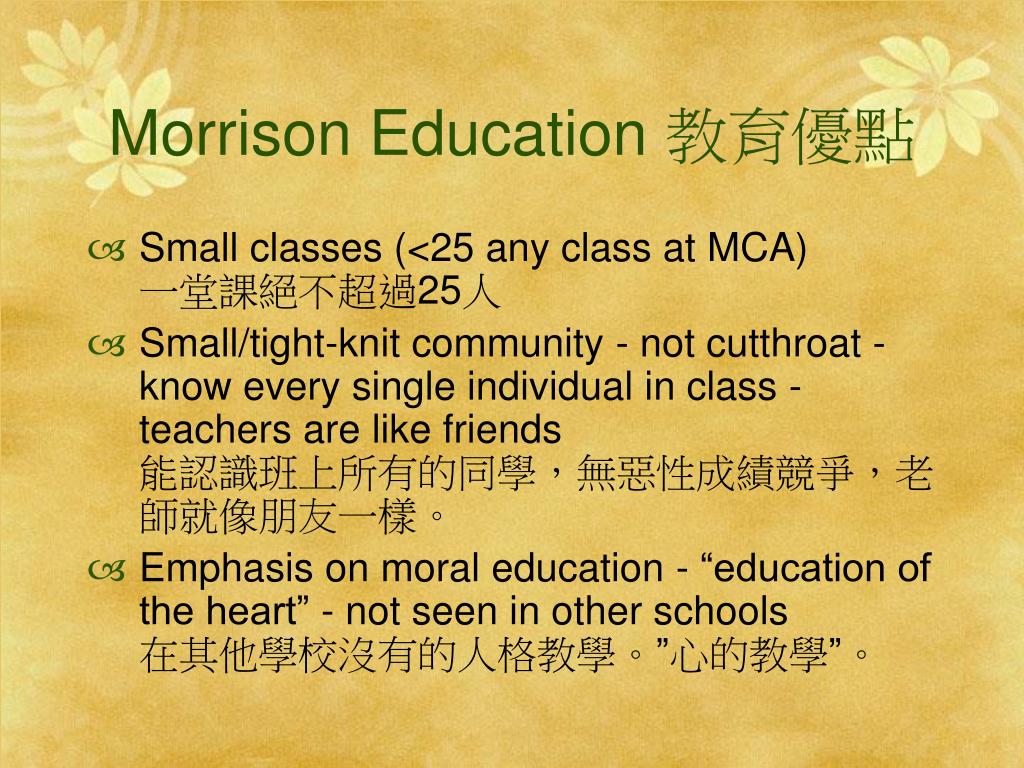 Morrison Education 教育優點

Small classes (<25 any class at MCA)
一堂課絕不超過25人

Small/tight-knit community - not cutthroat - know every single individual in class - teachers are like friends
能認識班上所有的同學，無惡性成績競爭，老師就像朋友一樣。

Emphasis on moral education - “education of the heart” - not seen in other schools
在其他學校沒有的人格教學。”心的教學”。